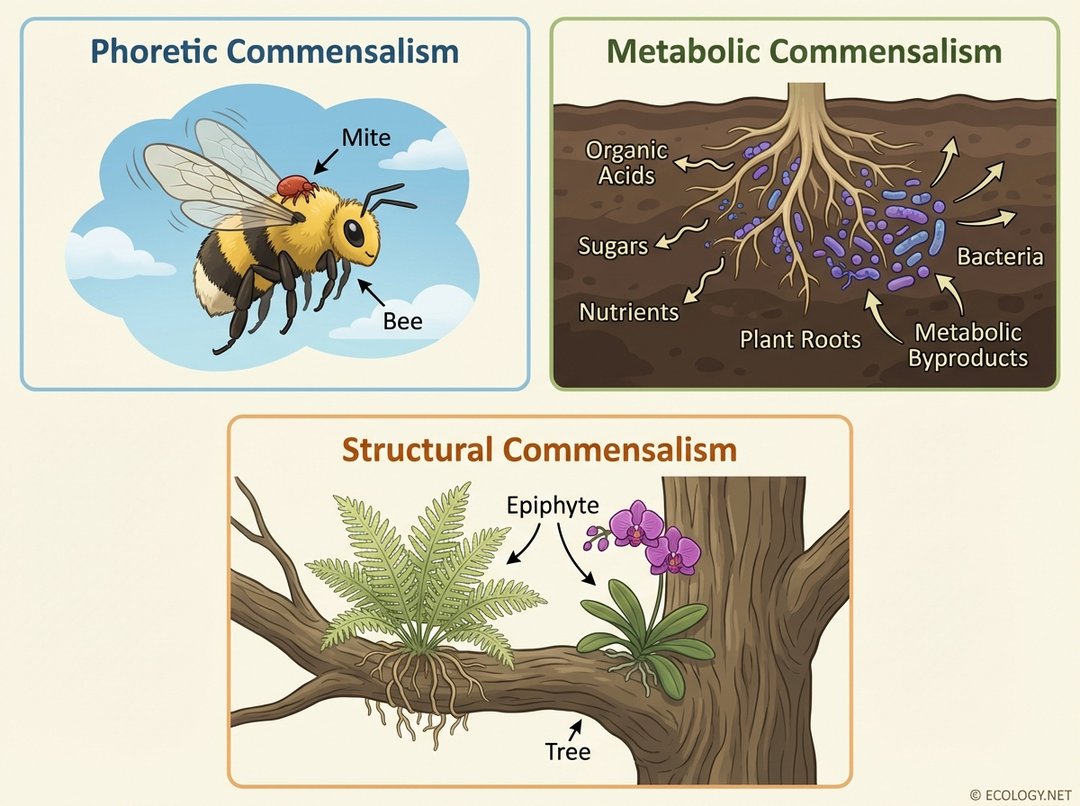 Phoretic Commensalism

Mite

Bee

Metabolic Commensalism

Organic Acids

Sugars

Nutrients

Plant Roots

Bacteria

Metabolic Byproducts

Structural Commensalism

Epiphyte

Tree

© ECOLOGY.NET